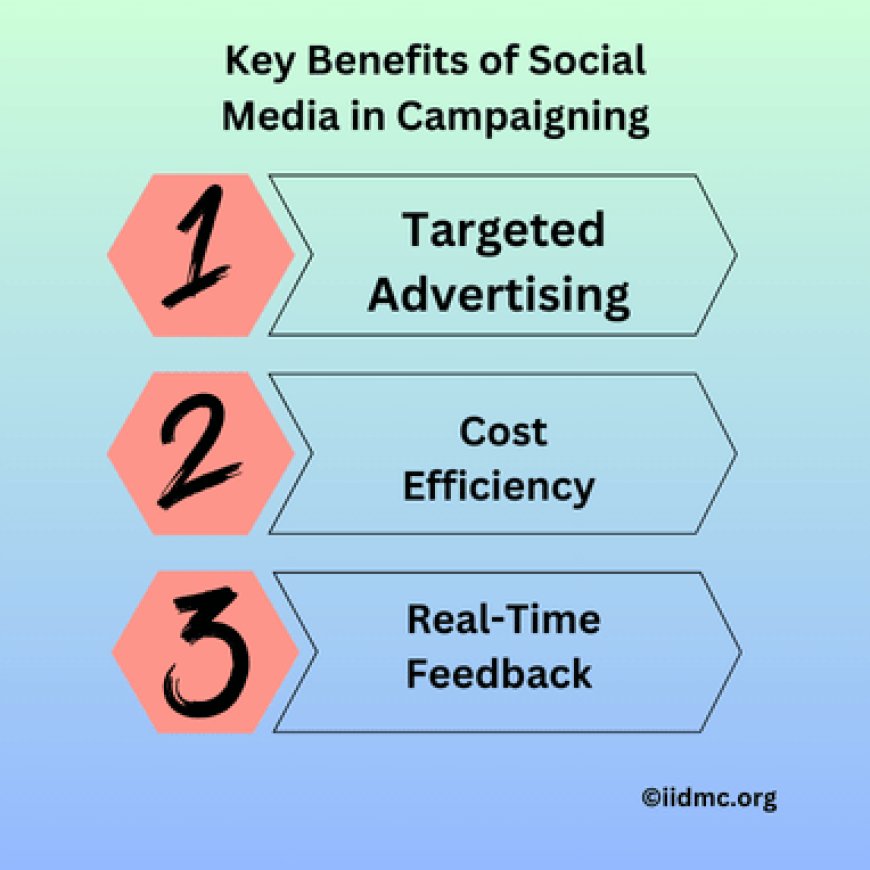 Key Benefits of Social Media in Campaigning

1

Targeted Advertising

2

Cost Efficiency

3

Real-Time Feedback

©iidmc.org